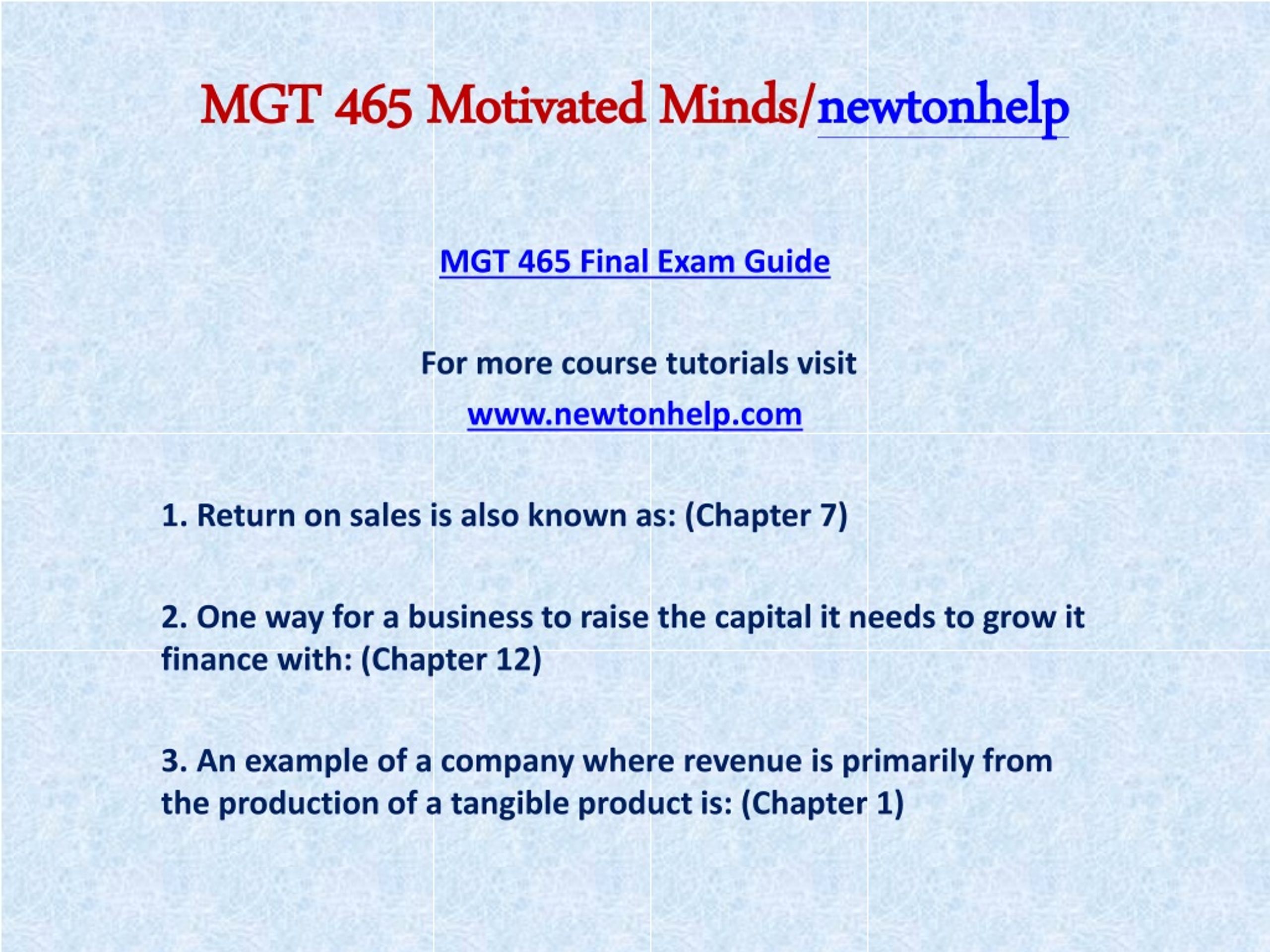 MGT 465 Motivated Minds/newtonhelp

MGT 465 Final Exam Guide

For more course tutorials visit

www.newtonhelp.com

1. Return on sales is also known as: (Chapter 7)

2. One way for a business to raise the capital it needs to grow it finance with: (Chapter 12)

3. An example of a company where revenue is primarily from the production of a tangible product is: (Chapter 1)